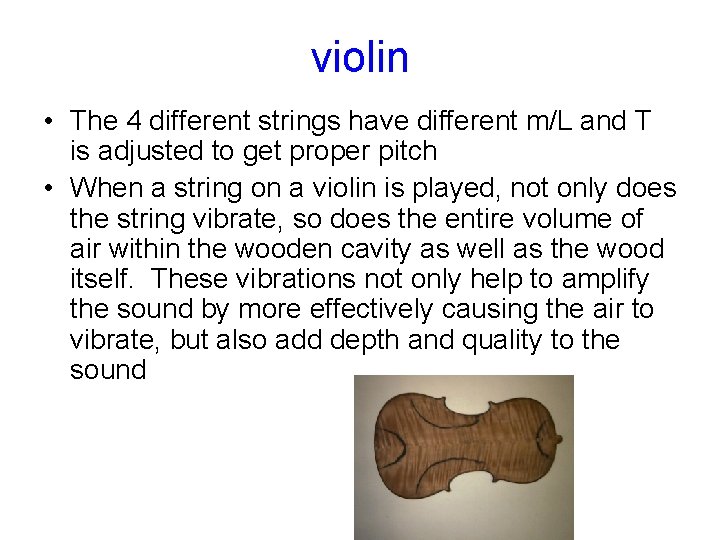 violin

• The 4 different strings have different m/L and T is adjusted to get proper pitch

• When a string on a violin is played, not only does the string vibrate, so does the entire volume of air within the wooden cavity as well as the wood itself. These vibrations not only help to amplify the sound by more effectively causing the air to vibrate, but also add depth and quality to the sound